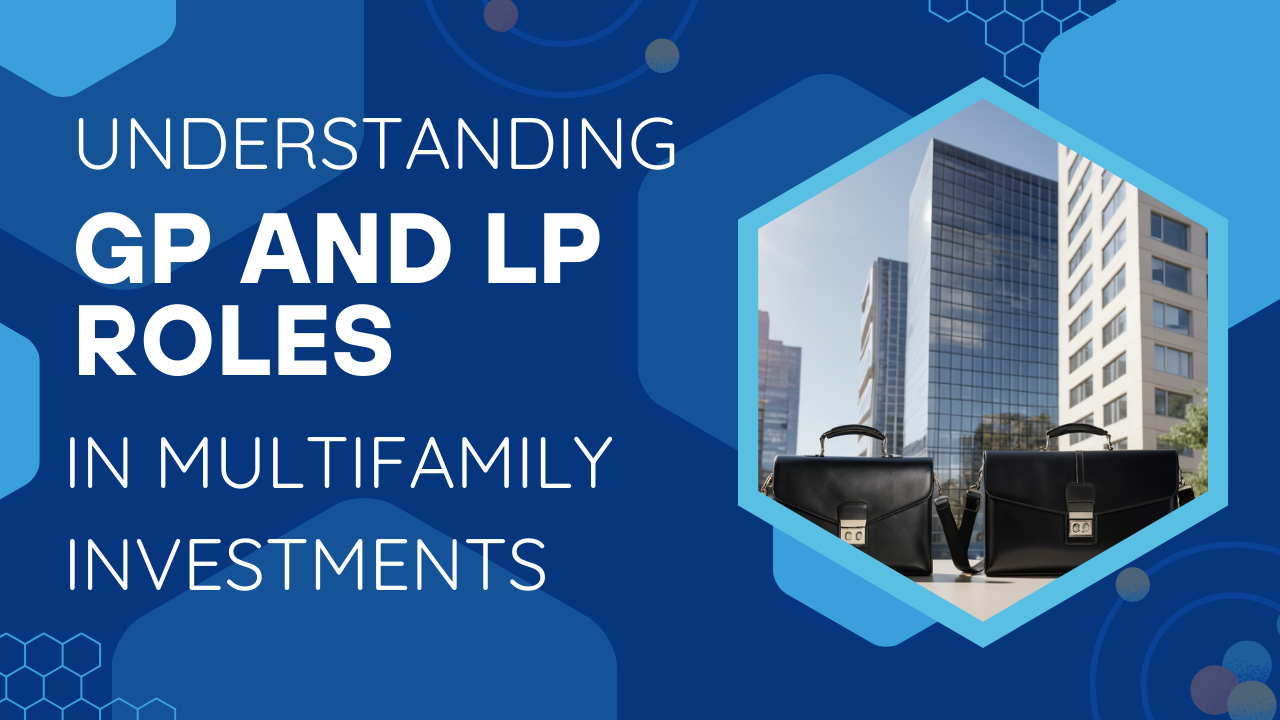 UNDERSTANDING
GP AND LP ROLES
IN MULTIFAMILY INVESTMENTS